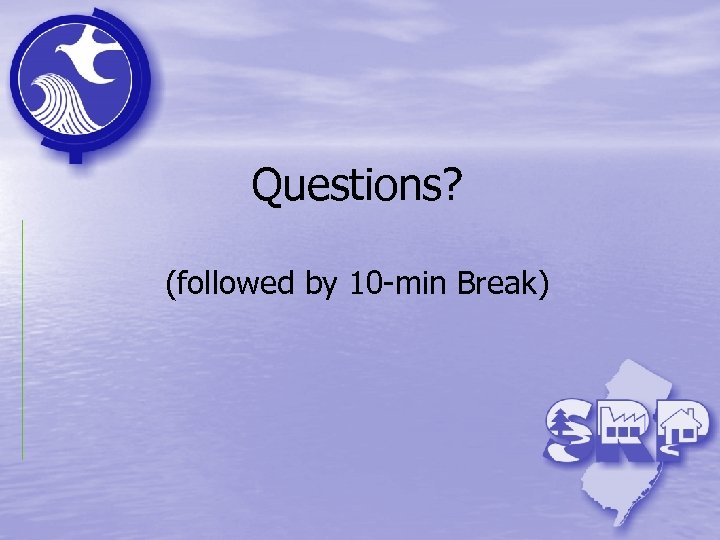 Questions?

(followed by 10-min Break)

SRP